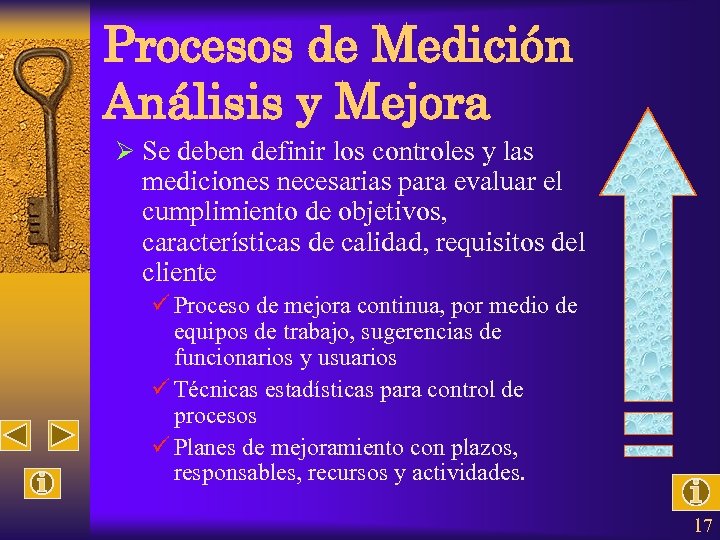 Procesos de Medición Análisis y Mejora

➢ Se deben definir los controles y las mediciones necesarias para evaluar el cumplimiento de objetivos, características de calidad, requisitos del cliente

✓ Proceso de mejora continua, por medio de equipos de trabajo, sugerencias de funcionarios y usuarios

✓ Técnicas estadísticas para control de procesos

✓ Planes de mejoramiento con plazos, responsables, recursos y actividades.

17